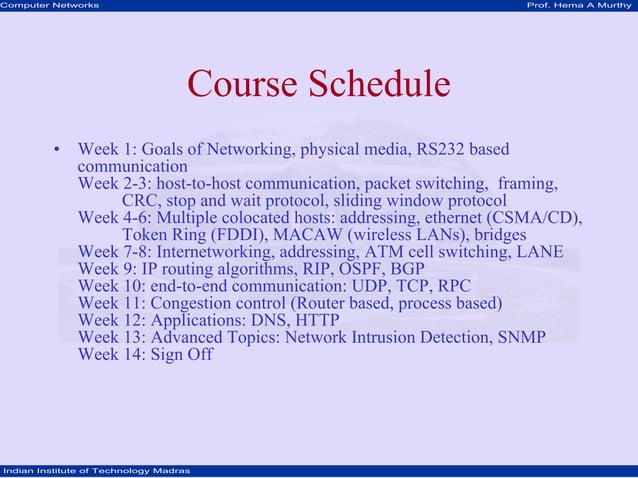 Computer Networks

Prof. Hema A Murthy

Course Schedule

• Week 1: Goals of Networking, physical media, RS232 based communication
Week 2-3: host-to-host communication, packet switching, framing, CRC, stop and wait protocol, sliding window protocol
Week 4-6: Multiple colocated hosts: addressing, ethernet (CSMA/CD), Token Ring (FDDI), MACAW (wireless LANs), bridges
Week 7-8: Internetworking, addressing, ATM cell switching, LANE
Week 9: IP routing algorithms, RIP, OSPF, BGP
Week 10: end-to-end communication: UDP, TCP, RPC
Week 11: Congestion control (Router based, process based)
Week 12: Applications: DNS, HTTP
Week 13: Advanced Topics: Network Intrusion Detection, SNMP
Week 14: Sign Off

Indian Institute of Technology Madras